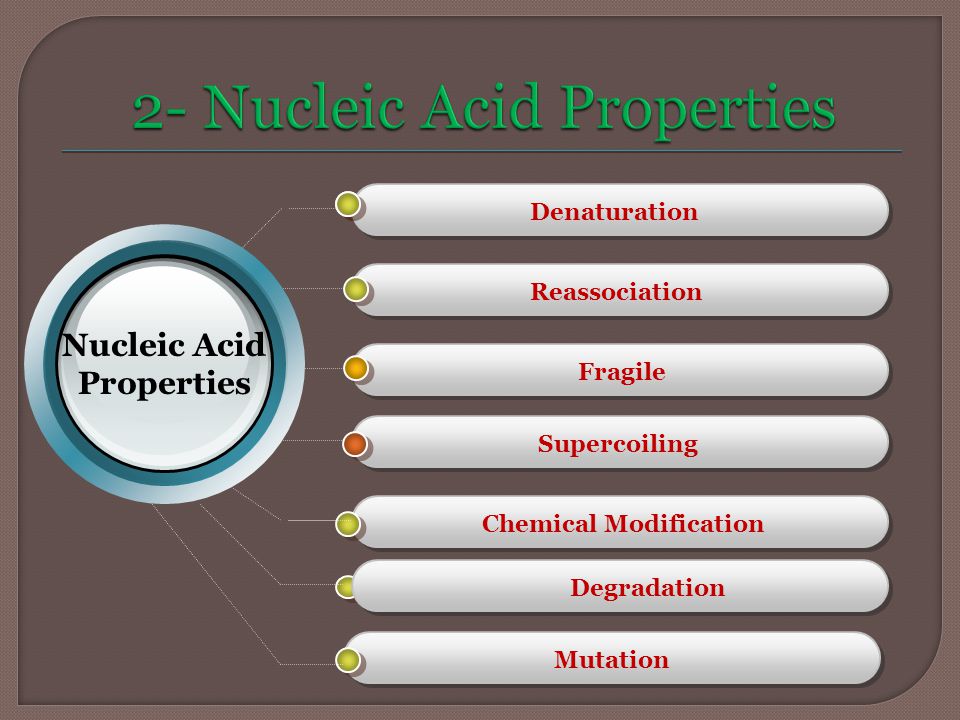 2- Nucleic Acid Properties

Nucleic Acid Properties

Denaturation

Reassociation

Fragile

Supercoiling

Chemical Modification

Degradation

Mutation